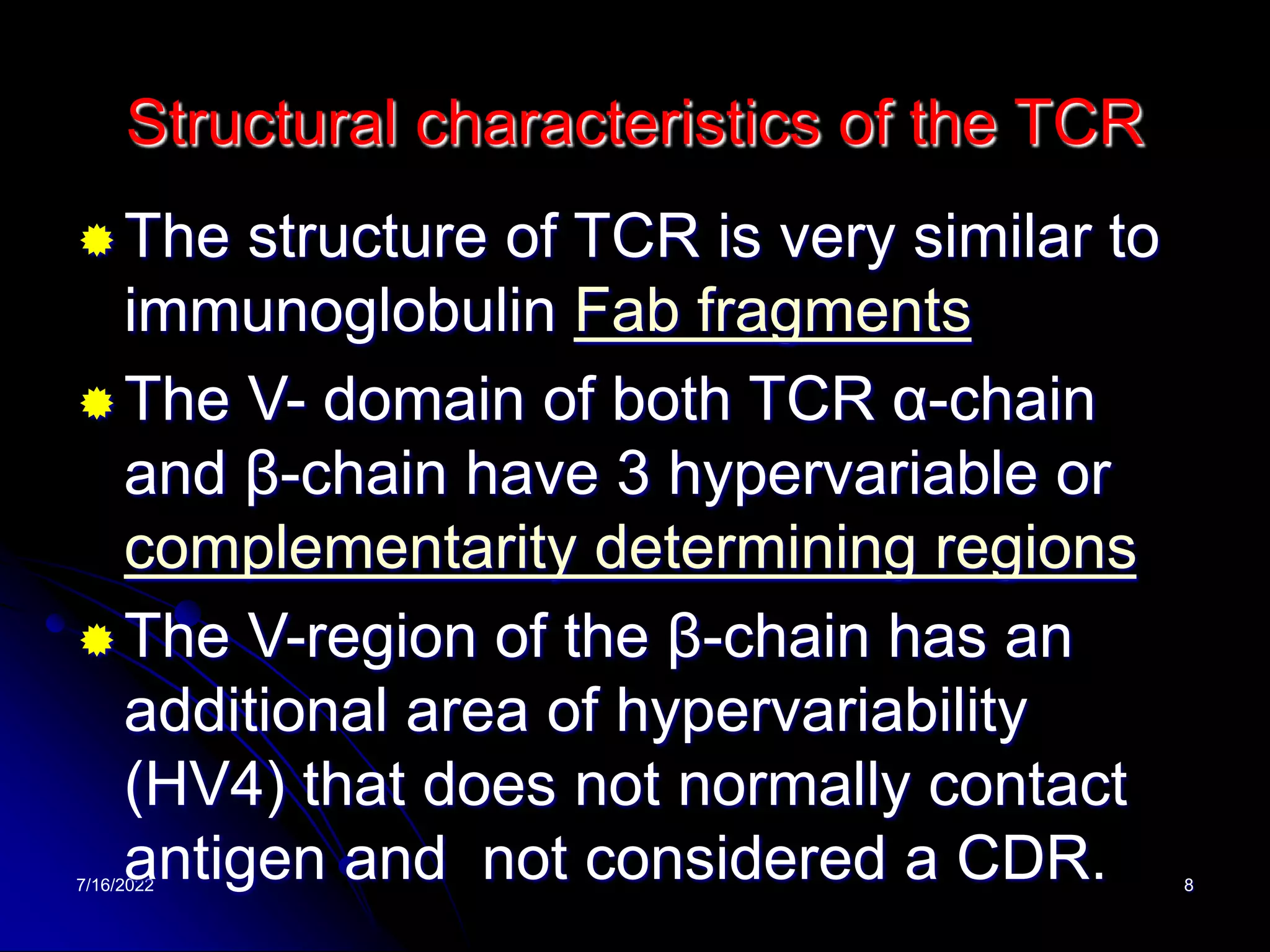 Structural characteristics of the TCR

The structure of TCR is very similar to immunoglobulin Fab fragments

The V- domain of both TCR α-chain and β-chain have 3 hypervariable or complementarity determining regions

The V-region of the β-chain has an additional area of hypervariability (HV4) that does not normally contact antigen and  not considered a CDR.

7/16/2022

8